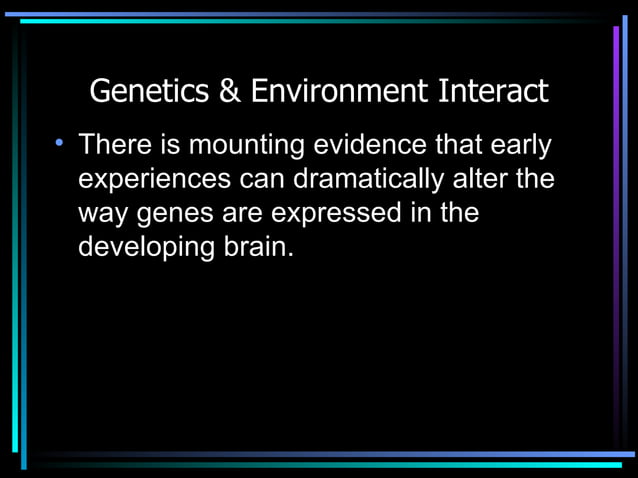 Genetics & Environment Interact

• There is mounting evidence that early experiences can dramatically alter the way genes are expressed in the developing brain.